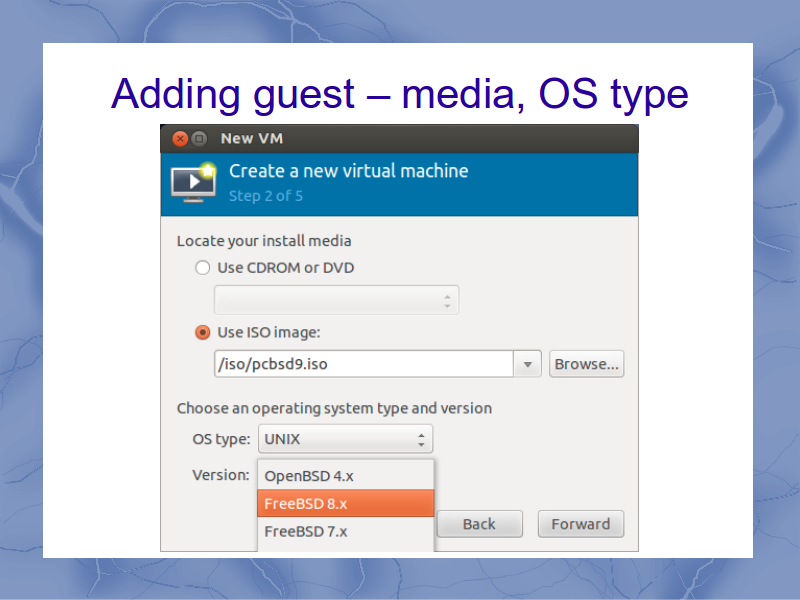 Adding guest – media, OS type

New VM

Create a new virtual machine
Step 2 of 5

Locate your install media

Use CDROM or DVD

Use ISO image:

/iso/pcbsd9.iso

Browse...

Choose an operating system type and version

OS type: UNIX

Version:

OpenBSD 4.x

FreeBSD 8.x

FreeBSD 7.x

Back

Forward